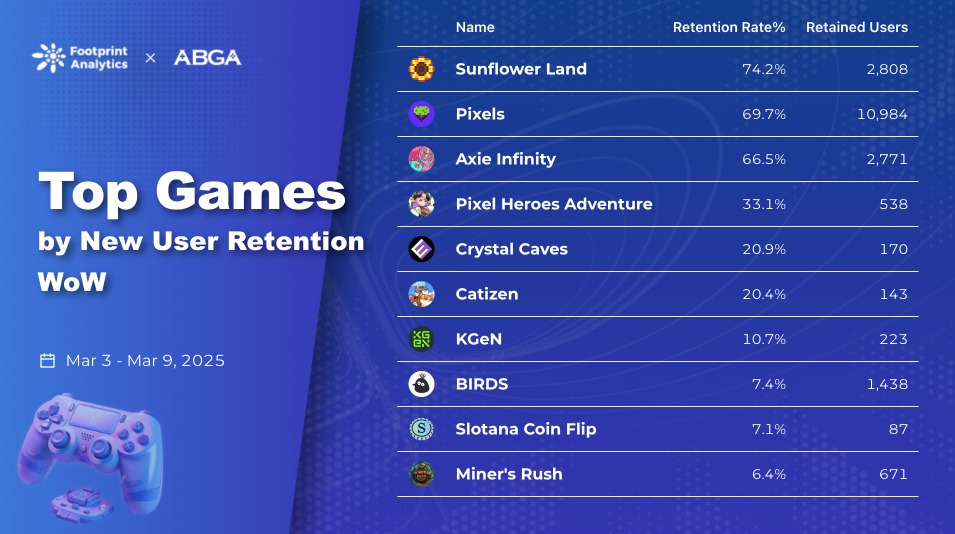 Footprint Analytics × ABGA

Top Games
by New User Retention
WoW

Mar 3 - Mar 9, 2025

| Name | Retention Rate% | Retained Users |
|---|---|---|
| Sunflower Land | 74.2% | 2,808 |
| Pixels | 69.7% | 10,984 |
| Axie Infinity | 66.5% | 2,771 |
| Pixel Heroes Adventure | 33.1% | 538 |
| Crystal Caves | 20.9% | 170 |
| Catizen | 20.4% | 143 |
| KGeN | 10.7% | 223 |
| BIRDS | 7.4% | 1,438 |
| Slotana Coin Flip | 7.1% | 87 |
| Miner's Rush | 6.4% | 671 |